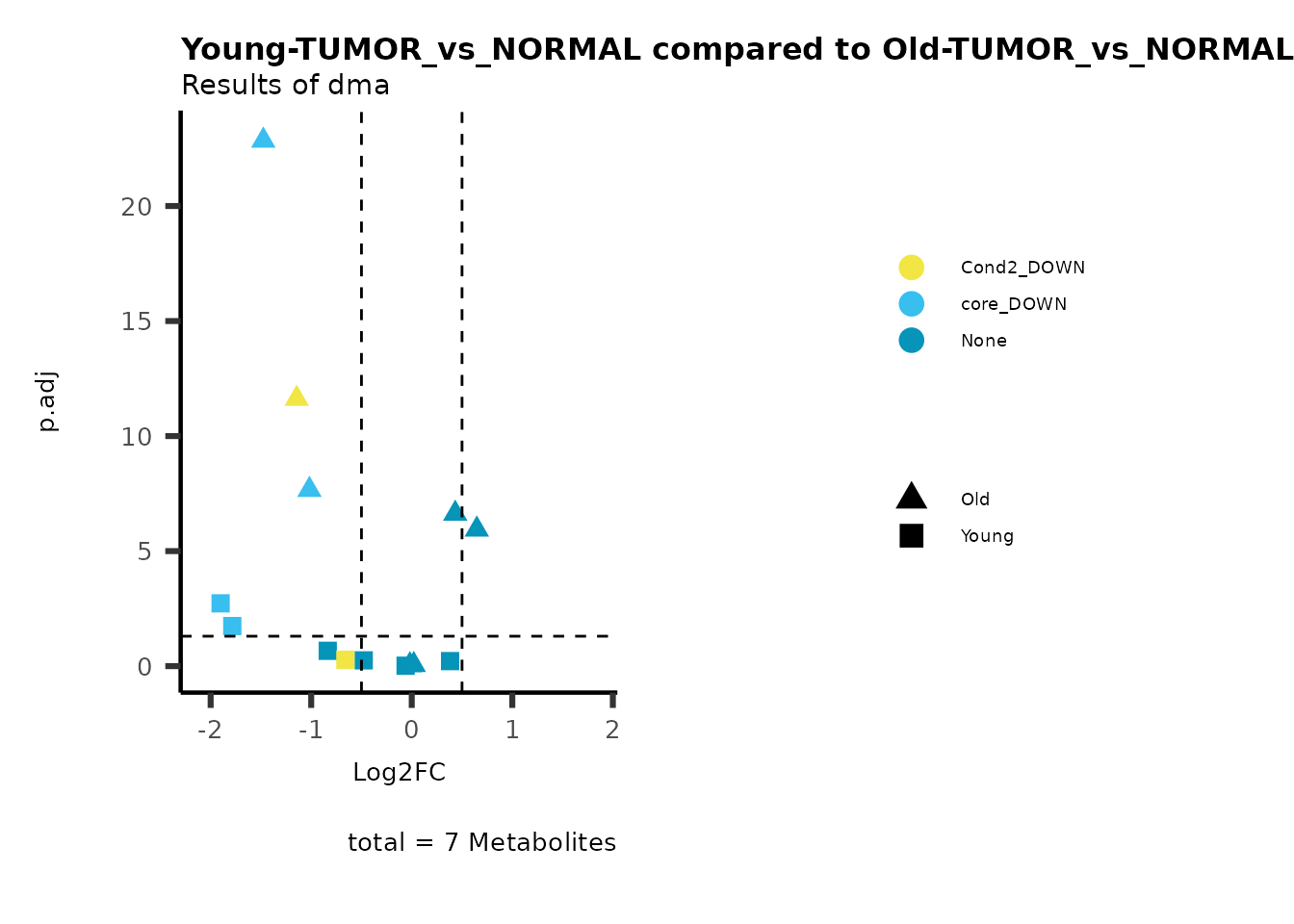 Young-TUMOR_vs_NORMAL compared to Old-TUMOR_vs_NORMAL
Results of dma

p.adj

20
15
10
5
0

-2
-1
0
1
2

Log2FC

total = 7 Metabolites

Cond2_DOWN
core_DOWN
None

Old
Young